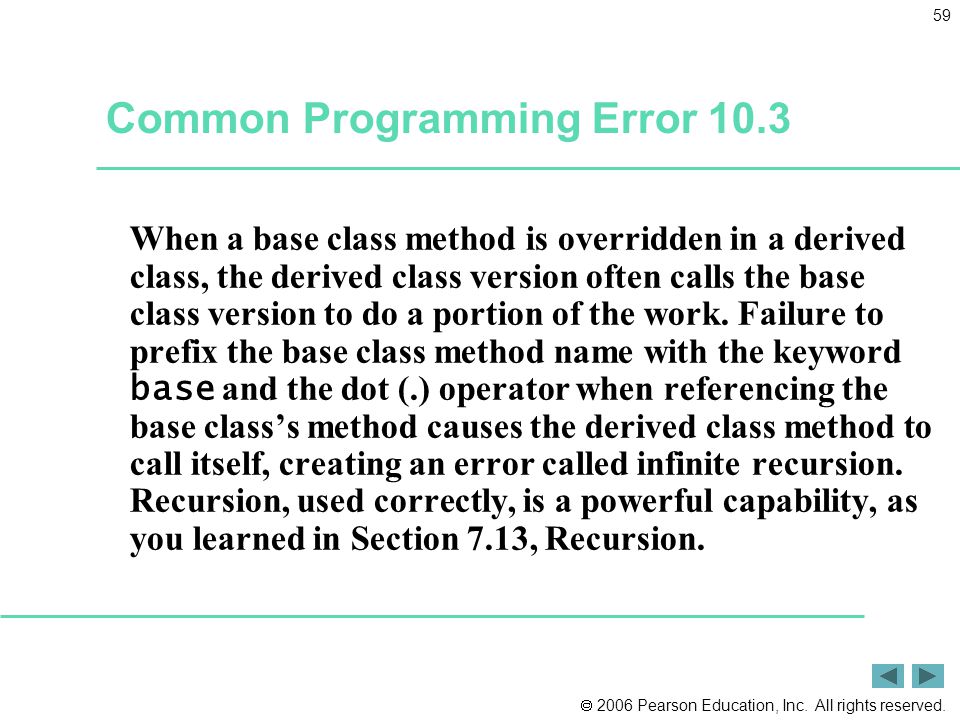 59

Common Programming Error 10.3

When a base class method is overridden in a derived class, the derived class version often calls the base class version to do a portion of the work. Failure to prefix the base class method name with the keyword base and the dot (.) operator when referencing the base class's method causes the derived class method to call itself, creating an error called infinite recursion. Recursion, used correctly, is a powerful capability, as you learned in Section 7.13, Recursion.

© 2006 Pearson Education, Inc. All rights reserved.